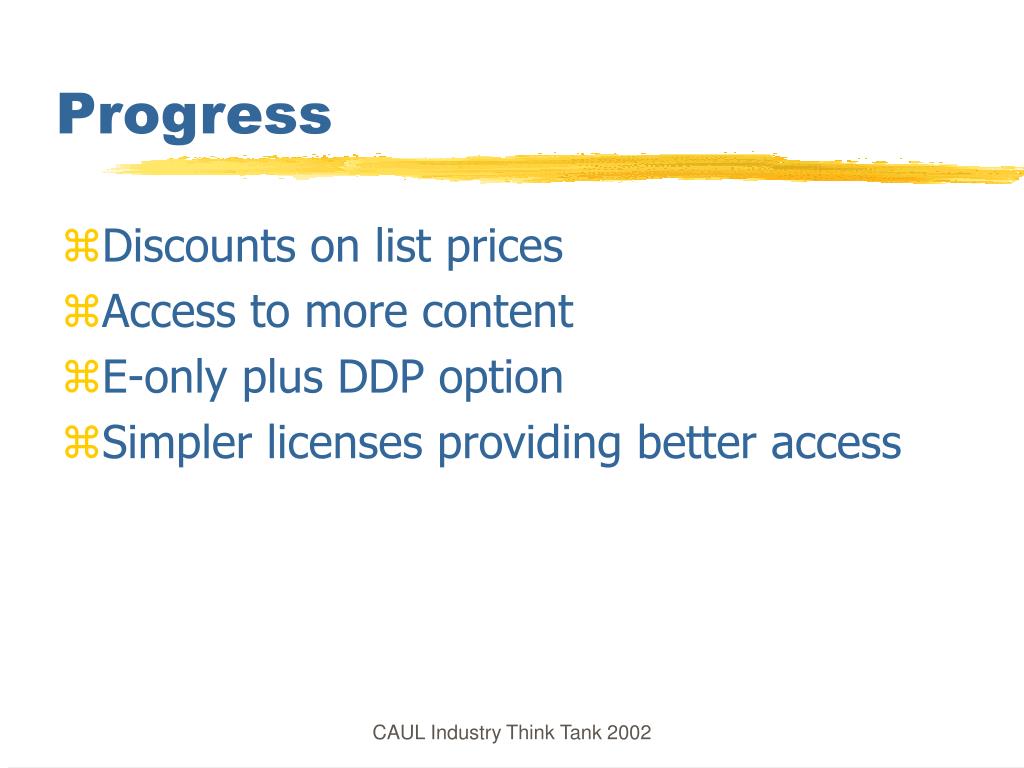 Progress

⌘Discounts on list prices
⌘Access to more content
⌘E-only plus DDP option
⌘Simpler licenses providing better access

CAUL Industry Think Tank 2002